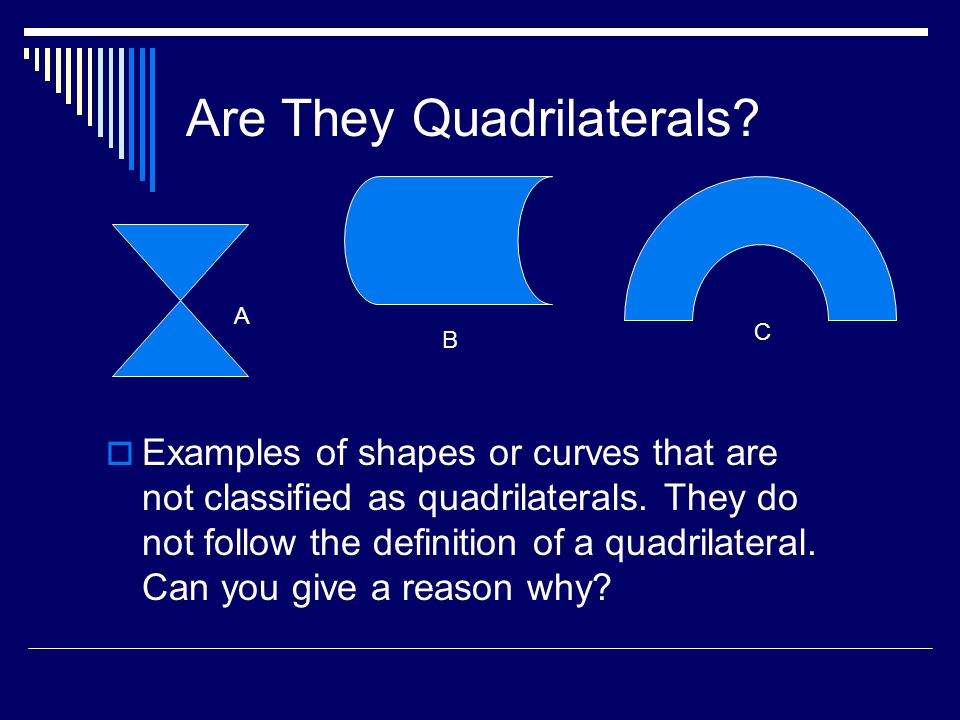 Are They Quadrilaterals?

A

B

C

Examples of shapes or curves that are not classified as quadrilaterals. They do not follow the definition of a quadrilateral. Can you give a reason why?